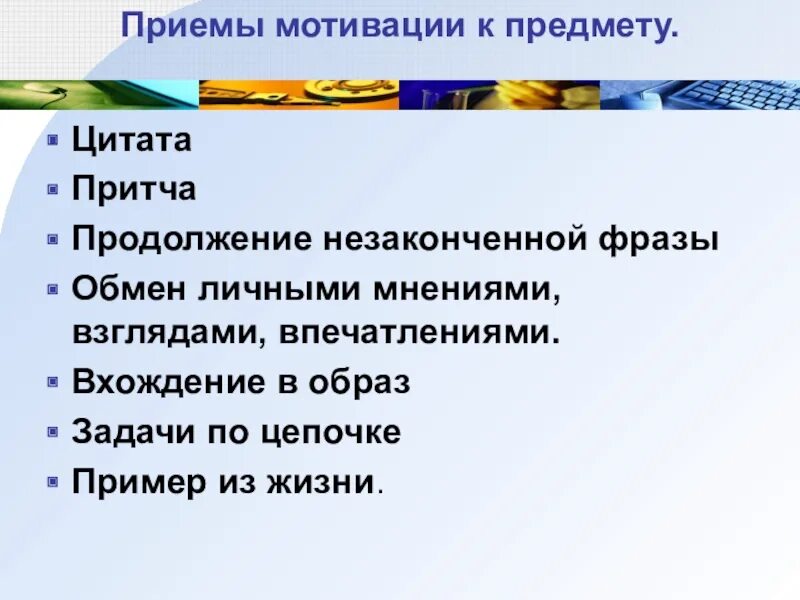 Приемы мотивации к предмету.

- Цитата
- Притча
- Продолжение незаконченной фразы
- Обмен личными мнениями, взглядами, впечатлениями.
- Вхождение в образ
- Задачи по цепочке
- Пример из жизни.